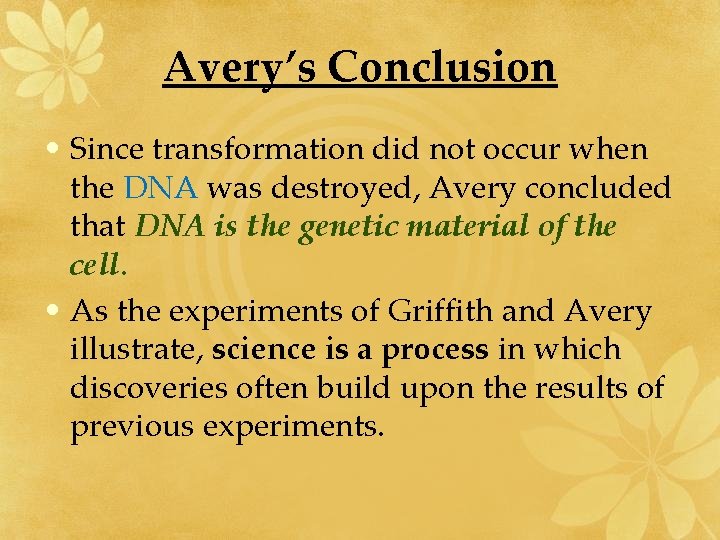 Avery's Conclusion

• Since transformation did not occur when the DNA was destroyed, Avery concluded that DNA is the genetic material of the cell.

• As the experiments of Griffith and Avery illustrate, science is a process in which discoveries often build upon the results of previous experiments.